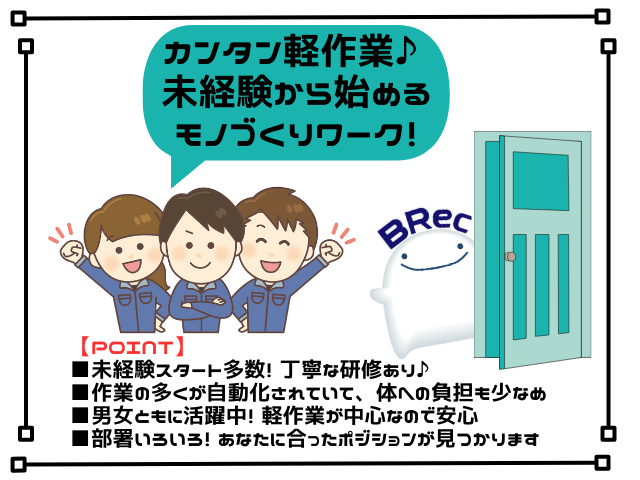 カンタン軽作業♪
未経験から始める
モノづくりワーク!

BRec

【POINT】
■未経験スタート多数! 丁寧な研修あり♪
■作業の多くが自動化されていて、体への負担も少なめ
■男女ともに活躍中! 軽作業が中心なので安心
■部署いろいろ! あなたに合ったポジションが見つかります